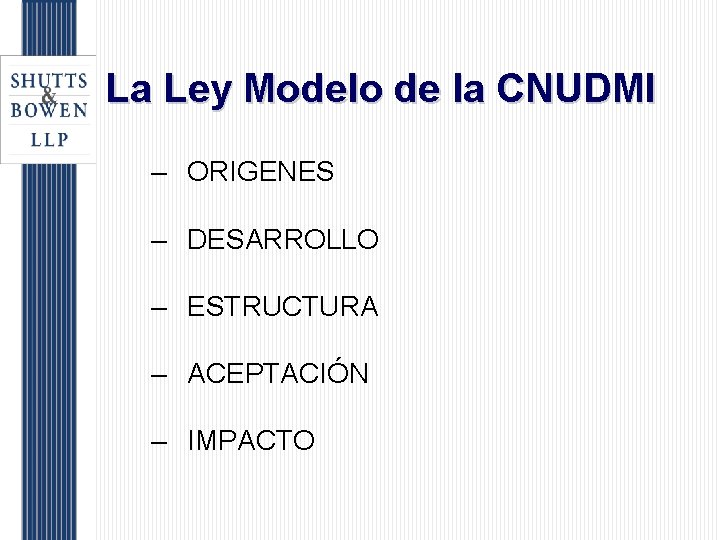 SHUTTS & BOWEN LLP

La Ley Modelo de la CNUDMI

– ORIGENES

– DESARROLLO

– ESTRUCTURA

– ACEPTACIÓN

– IMPACTO